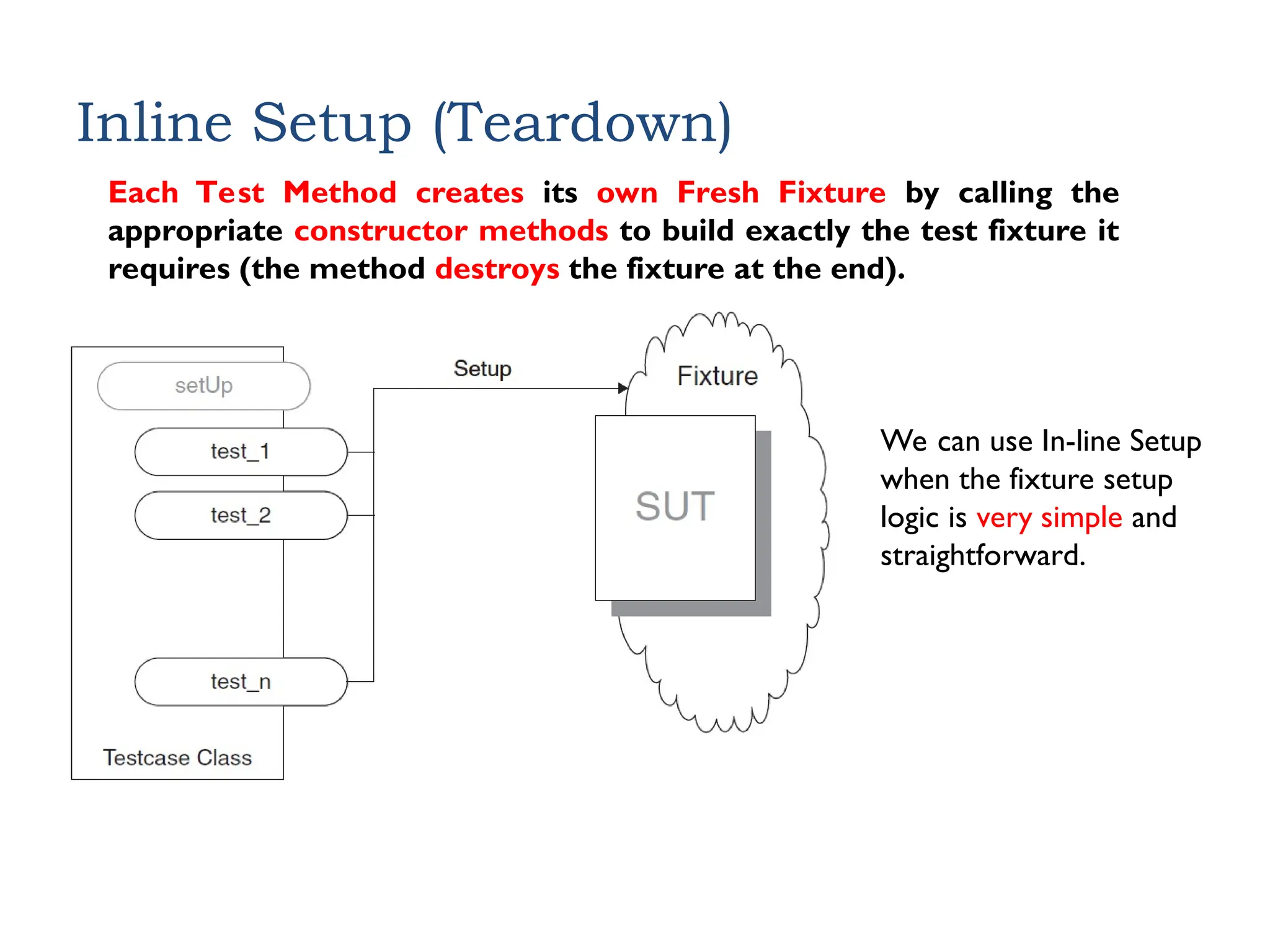 Inline Setup (Teardown)

Each Test Method creates its own Fresh Fixture by calling the appropriate constructor methods to build exactly the test fixture it requires (the method destroys the fixture at the end).

setUp

test_1

test_2

test_n

Testcase Class

Setup

Fixture

SUT

We can use In-line Setup when the fixture setup logic is very simple and straightforward.